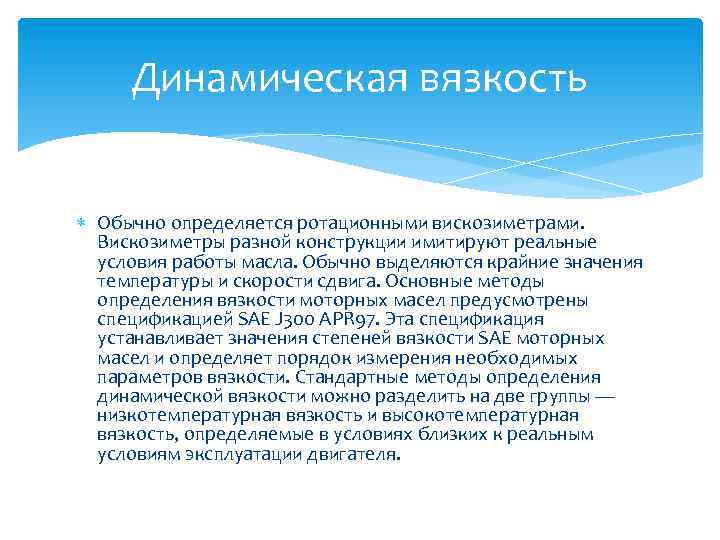 Динамическая вязкость

Обычно определяется ротационными вискозиметрами. Вискозиметры разной конструкции имитируют реальные условия работы масла. Обычно выделяются крайние значения температуры и скорости сдвига. Основные методы определения вязкости моторных масел предусмотрены спецификацией SAE J300 APR97. Эта спецификация устанавливает значения степеней вязкости SAE моторных масел и определяет порядок измерения необходимых параметров вязкости. Стандартные методы определения динамической вязкости можно разделить на две группы — низкотемпературная вязкость и высокотемпературная вязкость, определяемые в условиях близких к реальным условиям эксплуатации двигателя.